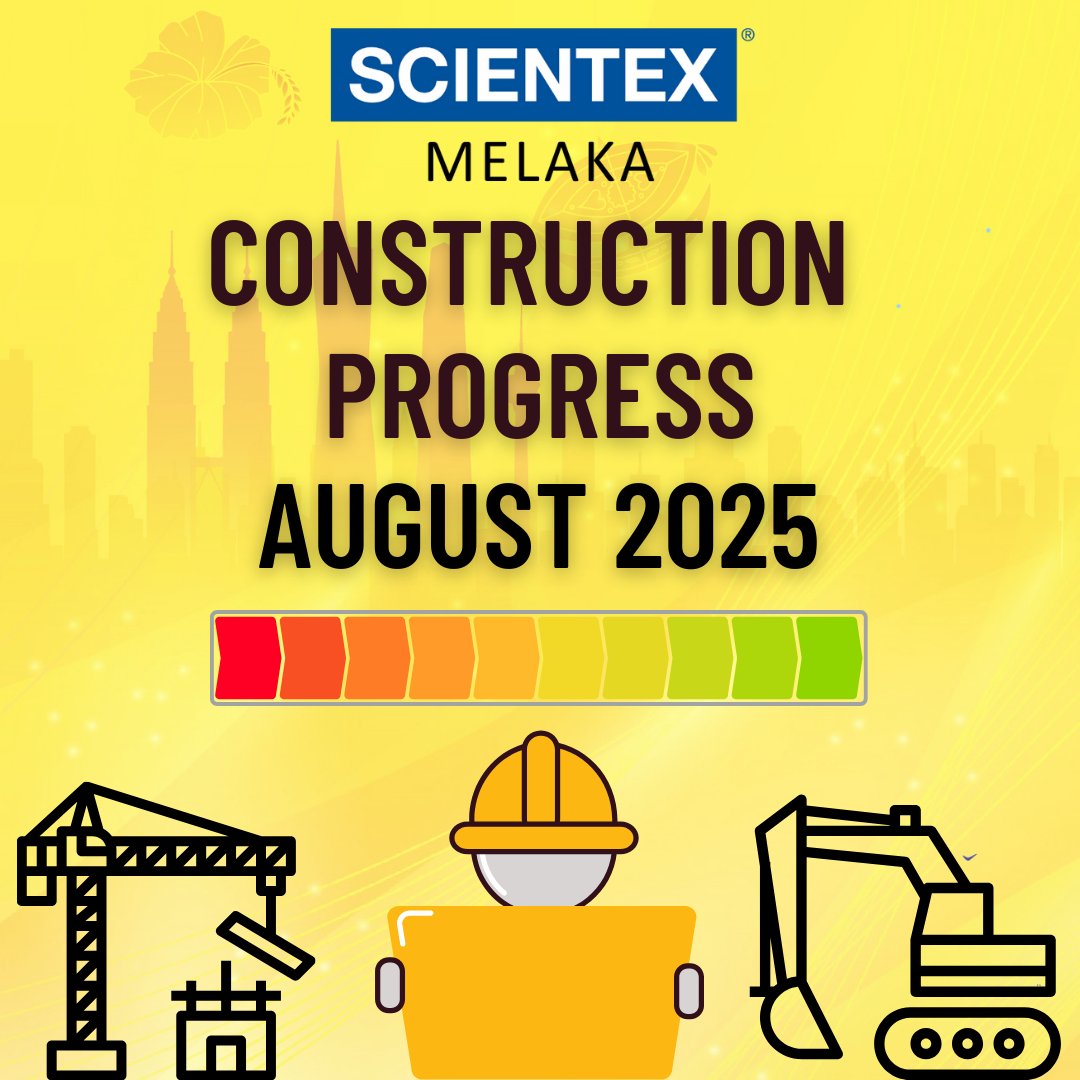 SCIENTEX®
MELAKA
CONSTRUCTION PROGRESS
AUGUST 2025